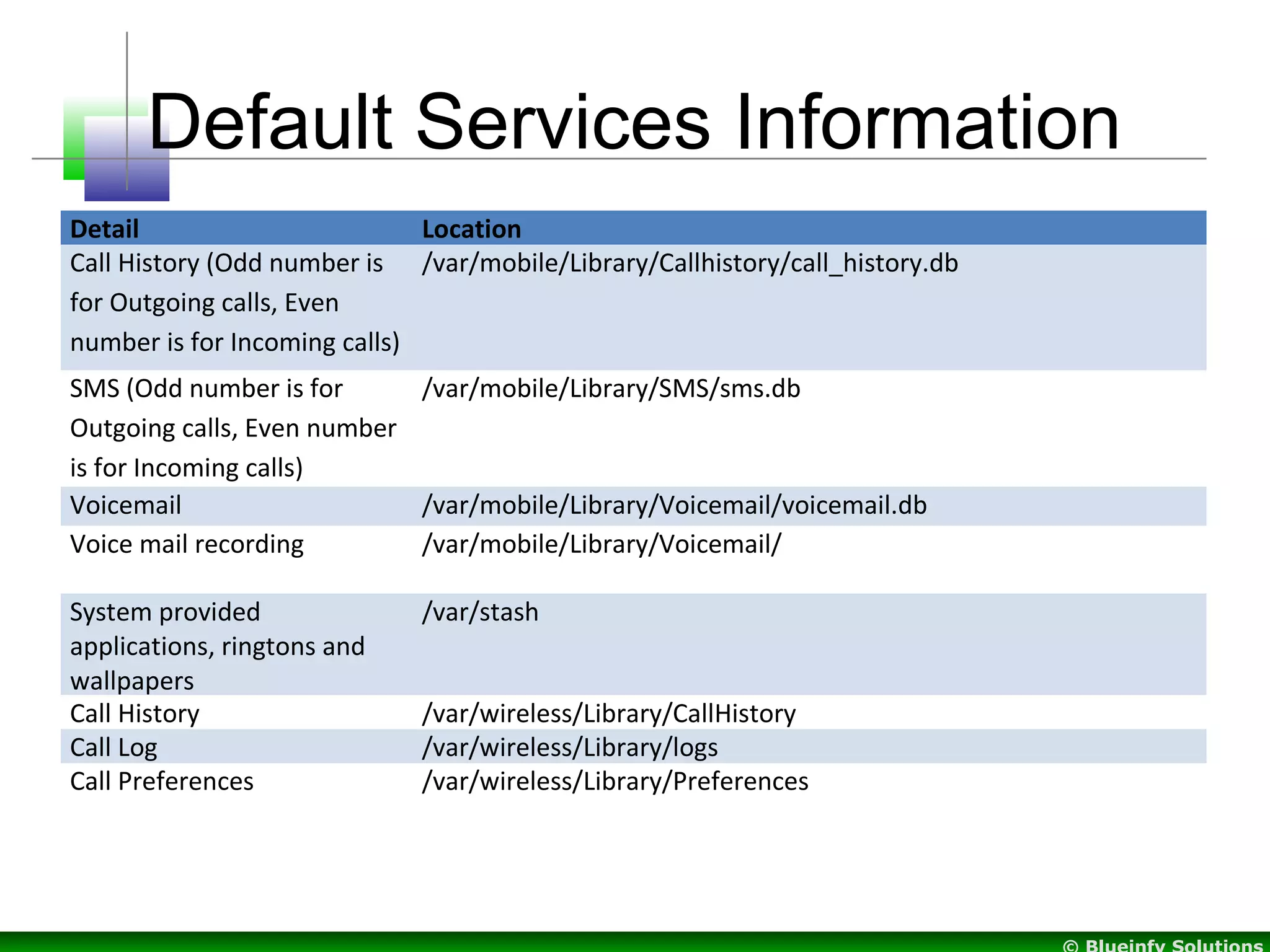 Default Services Information

| Detail | Location |
|---|---|
| Call History (Odd number is for Outgoing calls, Even number is for Incoming calls) | /var/mobile/Library/Callhistory/call_history.db |
| SMS (Odd number is for Outgoing calls, Even number is for Incoming calls) | /var/mobile/Library/SMS/sms.db |
| Voicemail | /var/mobile/Library/Voicemail/voicemail.db |
| Voice mail recording | /var/mobile/Library/Voicemail/ |
| System provided applications, ringtons and wallpapers | /var/stash |
| Call History | /var/wireless/Library/CallHistory |
| Call Log | /var/wireless/Library/logs |
| Call Preferences | /var/wireless/Library/Preferences |

© Blueinfy Solutions